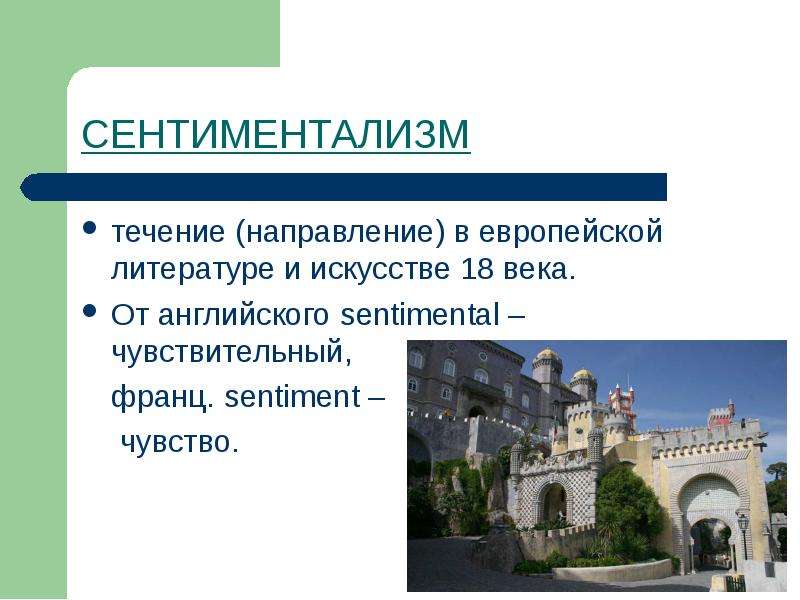 СЕНТИМЕНТАЛИЗМ

• течение (направление) в европейской литературе и искусстве 18 века.

• От английского sentimental – чувствительный,

франц. sentiment –

чувство.